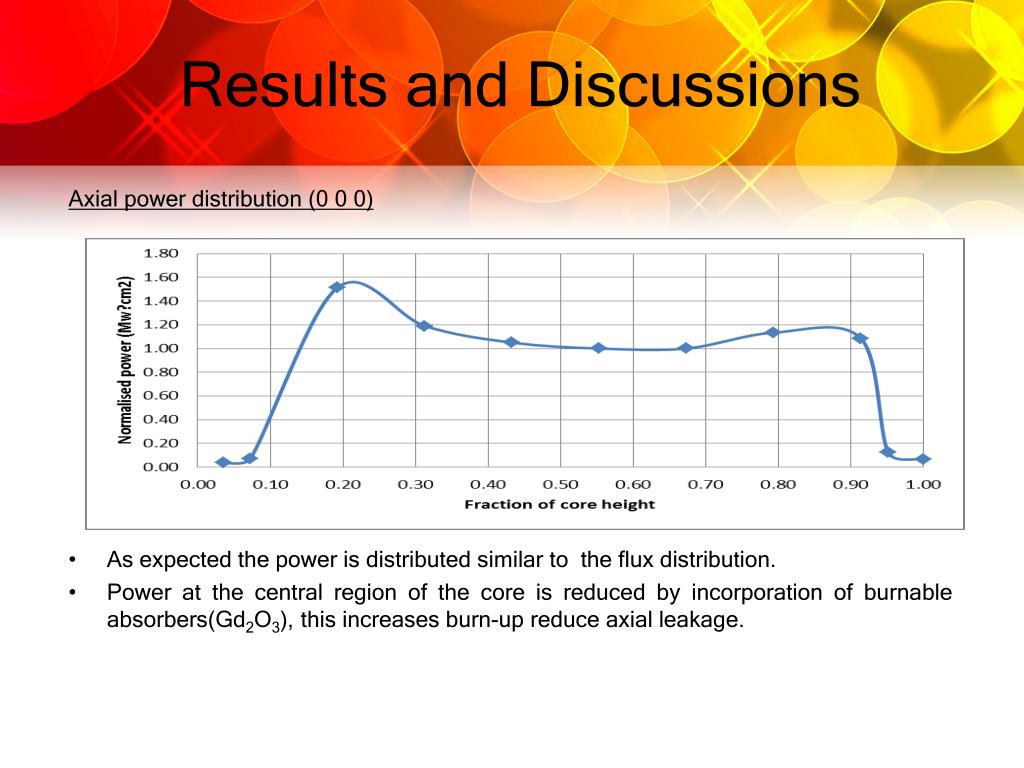 Results and Discussions

Axial power distribution (0 0 0)

Normalised power (Mw?cm2)

1.80
1.60
1.40
1.20
1.00
0.80
0.60
0.40
0.20
0.00

0.00 0.10 0.20 0.30 0.40 0.50 0.60 0.70 0.80 0.90 1.00

Fraction of core height

• As expected the power is distributed similar to the flux distribution.
• Power at the central region of the core is reduced by incorporation of burnable absorbers($Gd_2O_3$), this increases burn-up reduce axial leakage.